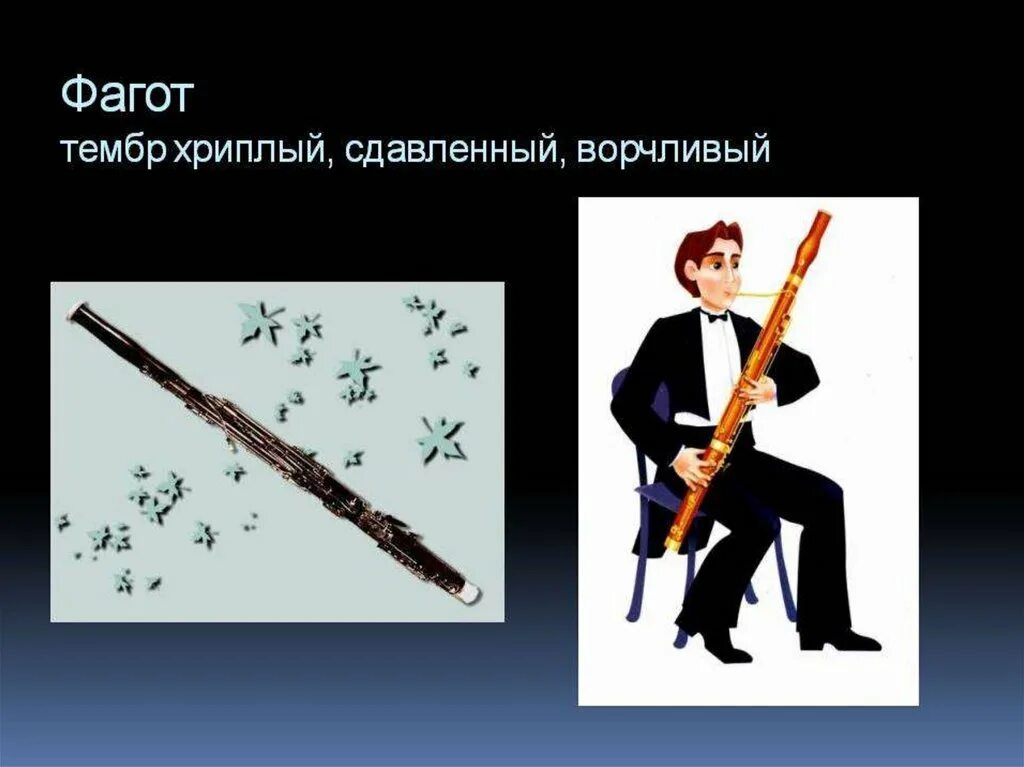 Фагот
тембр хриплый, сдавленный, ворчливый